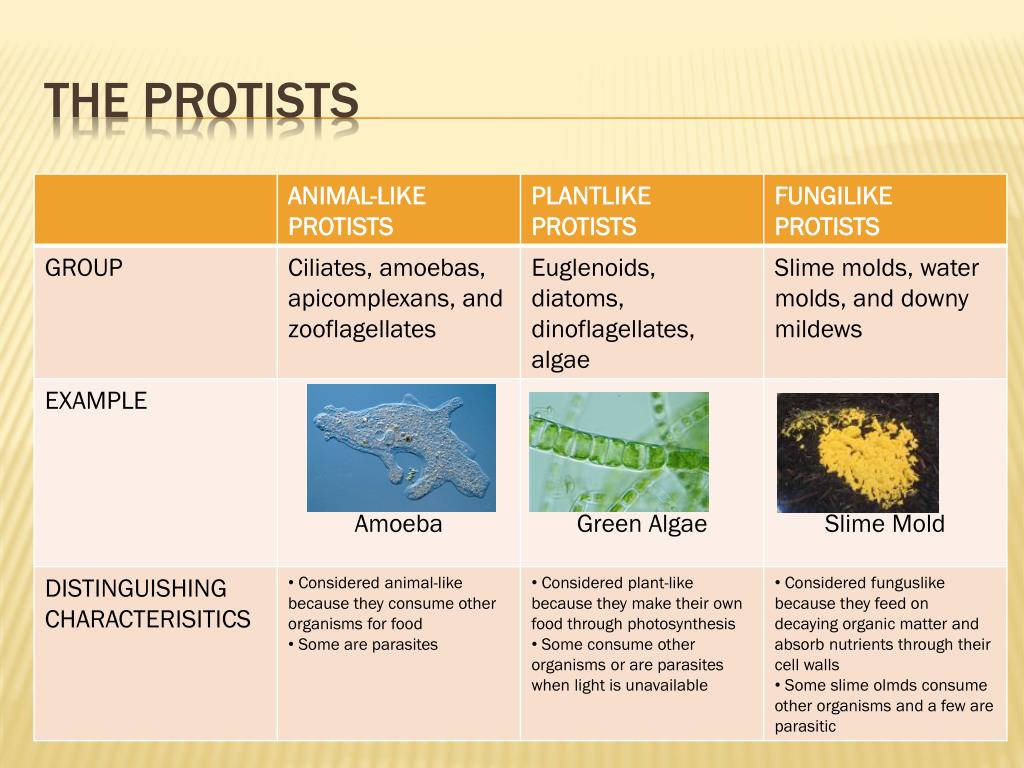 THE PROTISTS

| | ANIMAL-LIKE PROTISTS | PLANTLIKE PROTISTS | FUNGILIKE PROTISTS |
|---|---|---|---|
| GROUP | Ciliates, amoebas, apicomplexans, and zooflagellates | Euglenoids, diatoms, dinoflagellates, algae | Slime molds, water molds, and downy mildews |
| EXAMPLE | Amoeba | Green Algae | Slime Mold |
| DISTINGUISHING CHARACTERISITICS | • Considered animal-like because they consume other organisms for food • Some are parasites | • Considered plant-like because they make their own food through photosynthesis • Some consume other organisms or are parasites when light is unavailable | • Considered funguslike because they feed on decaying organic matter and absorb nutrients through their cell walls • Some slime olmds consume other organisms and a few are parasitic |